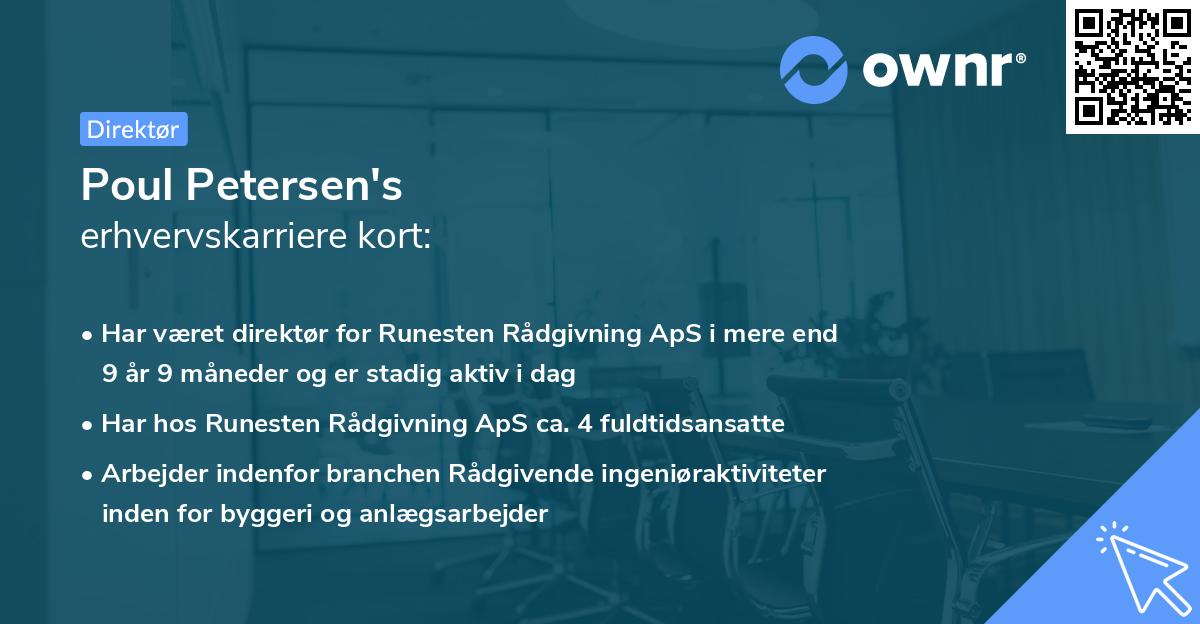 ownr®

Direktør

Poul Petersen's
erhvervskarriere kort:

• Har været direktør for Runesten Rådgivning ApS i mere end 9 år 9 måneder og er stadig aktiv i dag

• Har hos Runesten Rådgivning ApS ca. 4 fuldtidsansatte

• Arbejder indenfor branchen Rådgivende ingeniøraktiviteter inden for byggeri og anlægsarbejder